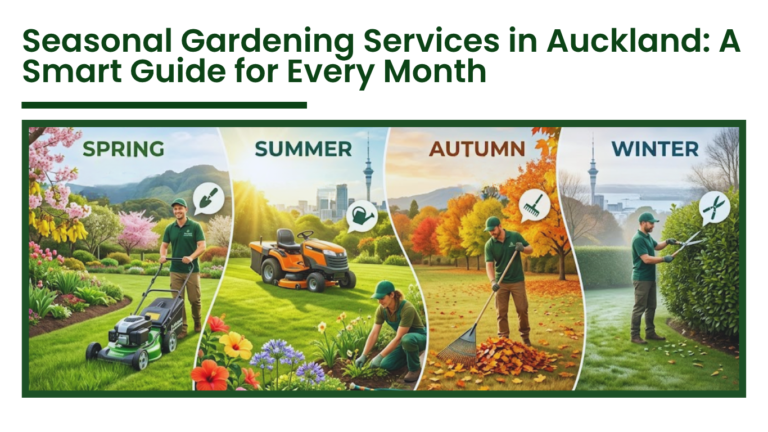 Seasonal Gardening Services in Auckland: A Smart Guide for Every Month

SPRING

SUMMER

AUTUMN

WINTER